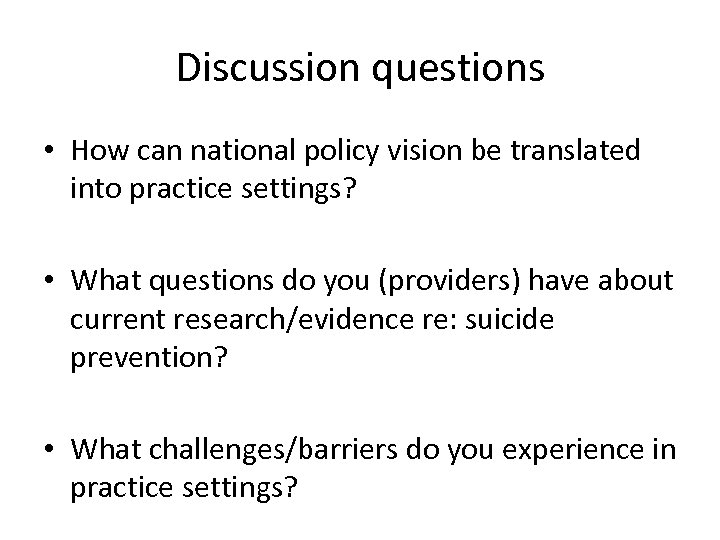 Discussion questions

• How can national policy vision be translated into practice settings?

• What questions do you (providers) have about current research/evidence re: suicide prevention?

• What challenges/barriers do you experience in practice settings?